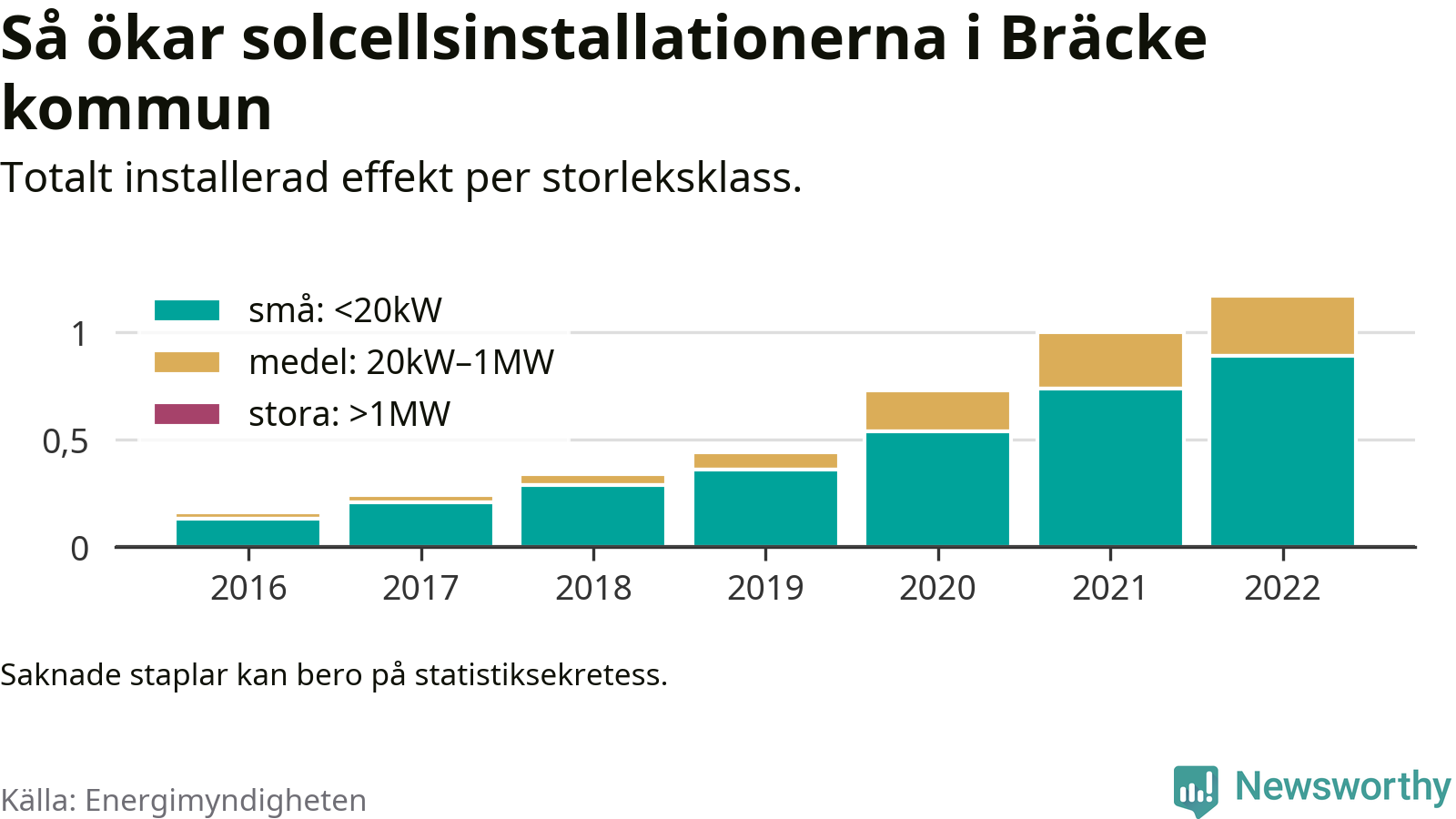 Så ökar solcellsinstallationerna i Bräcke kommun

Totalt installerad effekt per storleksklass.

små: <20kW
medel: 20kW–1MW
stora: >1MW

1
0,5
0

2016
2017
2018
2019
2020
2021
2022

Saknade staplar kan bero på statistiksekretess.

Källa: Energimyndigheten

Newsworthy